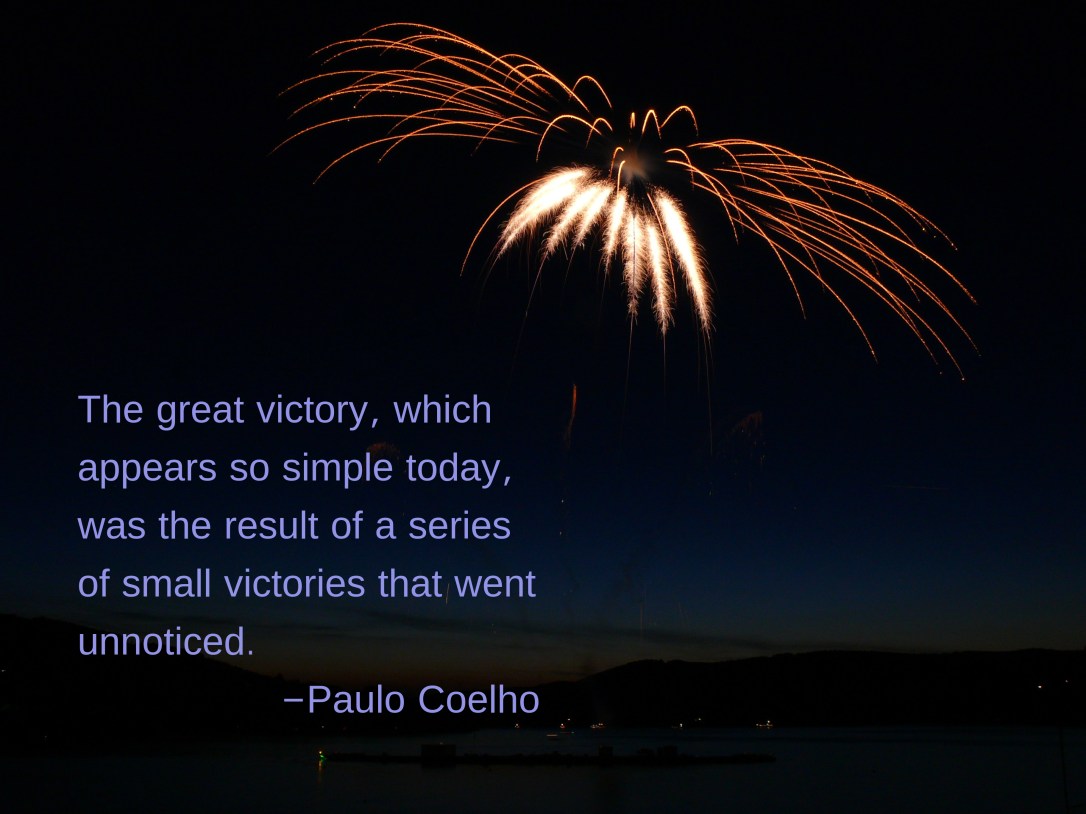 The great victory, which appears so simple today, was the result of a series of small victories that went unnoticed.

−Paulo Coelho